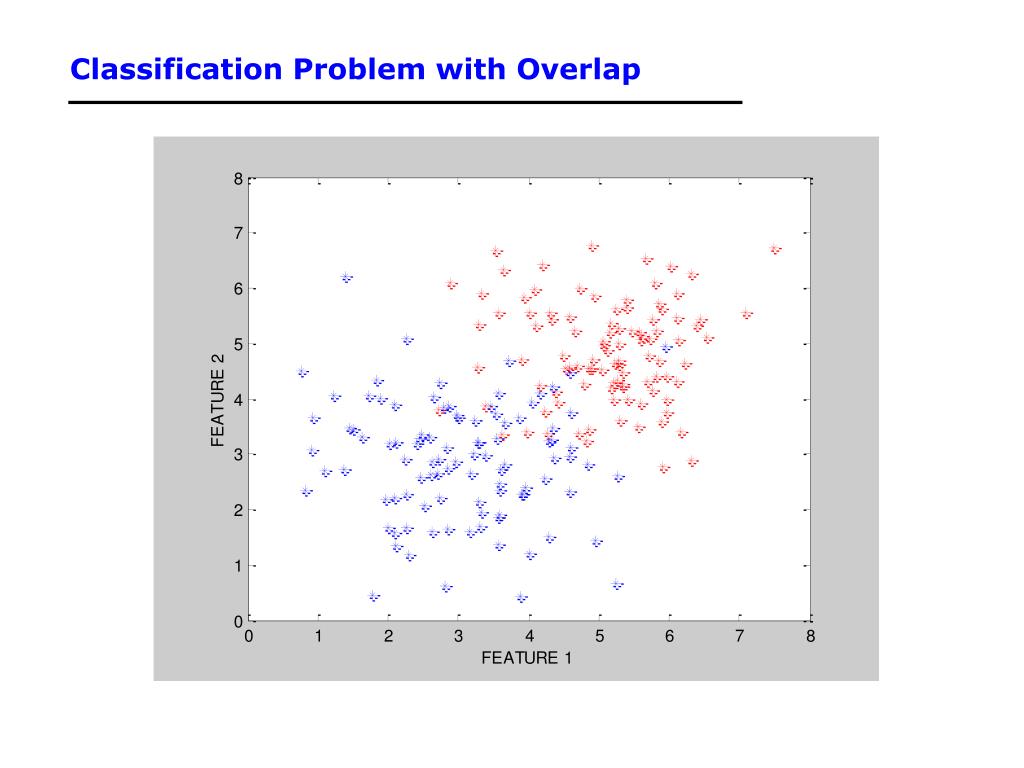 Classification Problem with Overlap

8
7
6
5
4
3
2
1
0
FEATURE 2
0 1 2 3 4 5 6 7 8
FEATURE 1